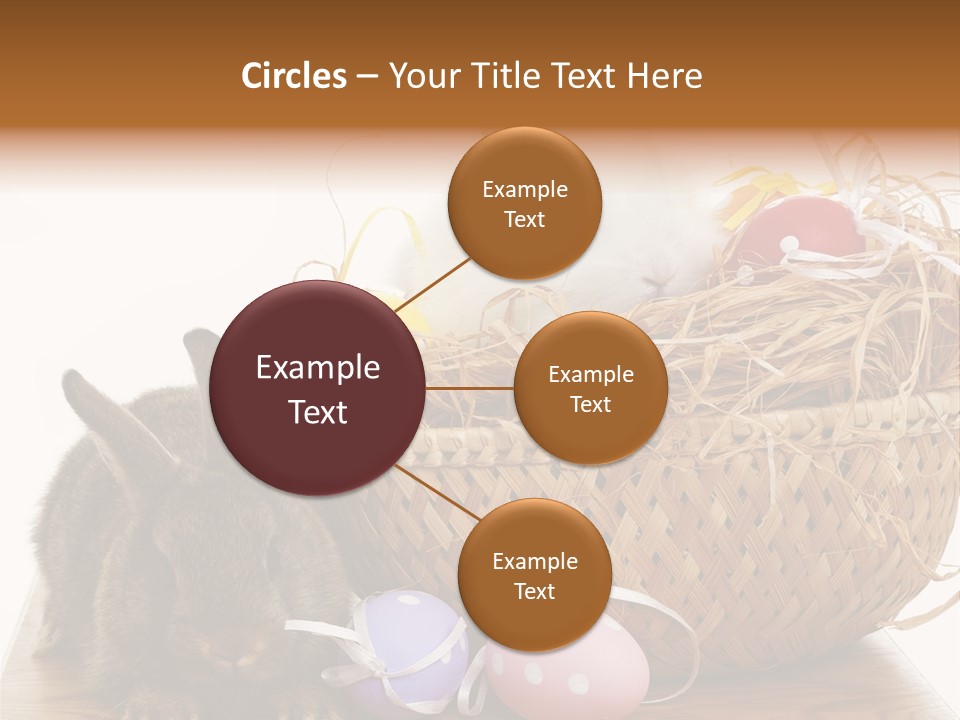 Circles – Your Title Text Here

Example Text

Example Text

Example Text

Example Text